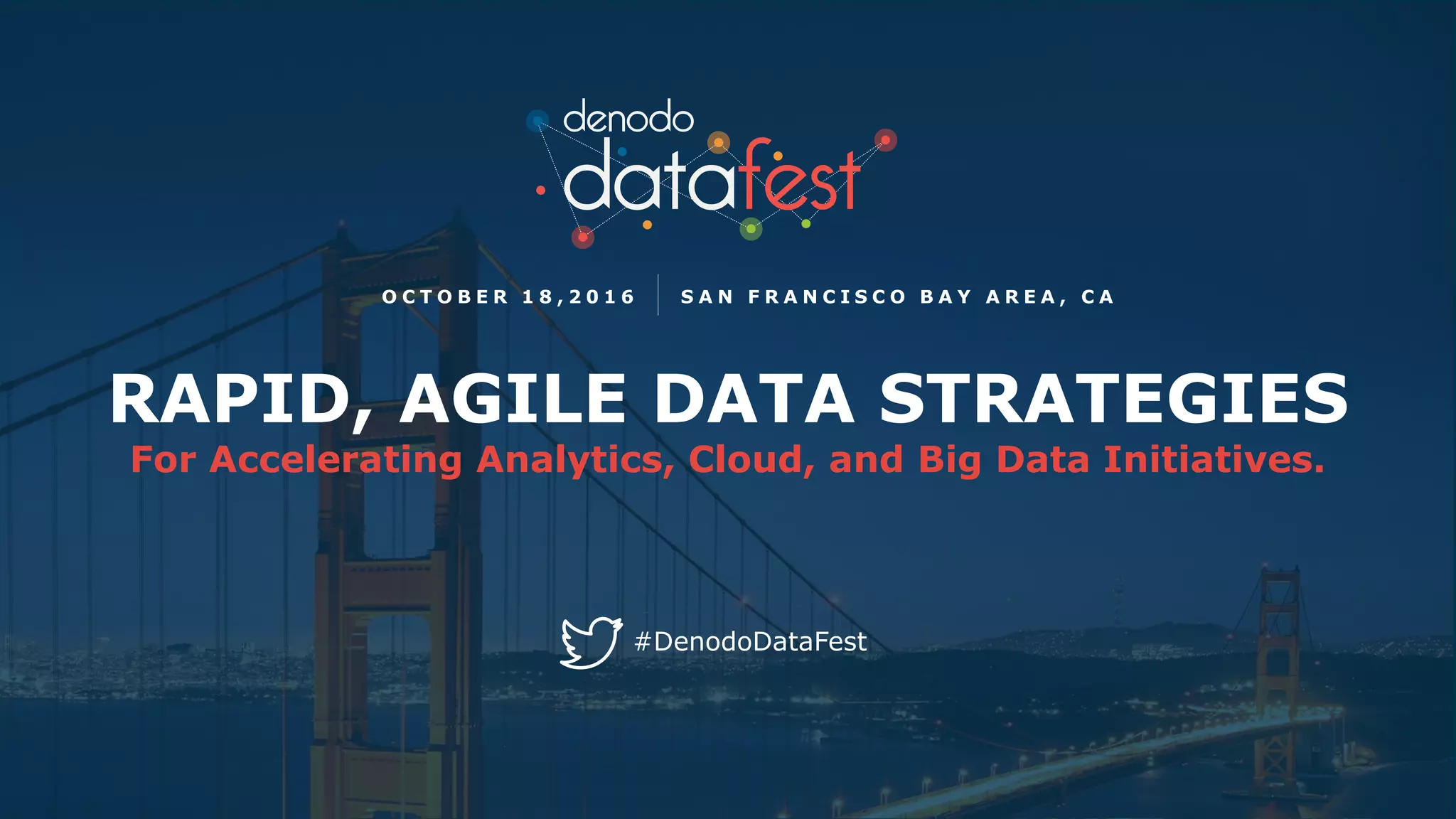 denodo
datafest

OCTOBER 18,2016 | SAN FRANCISCO BAY AREA, CA

RAPID, AGILE DATA STRATEGIES
For Accelerating Analytics, Cloud, and Big Data Initiatives.

#DenodoDataFest